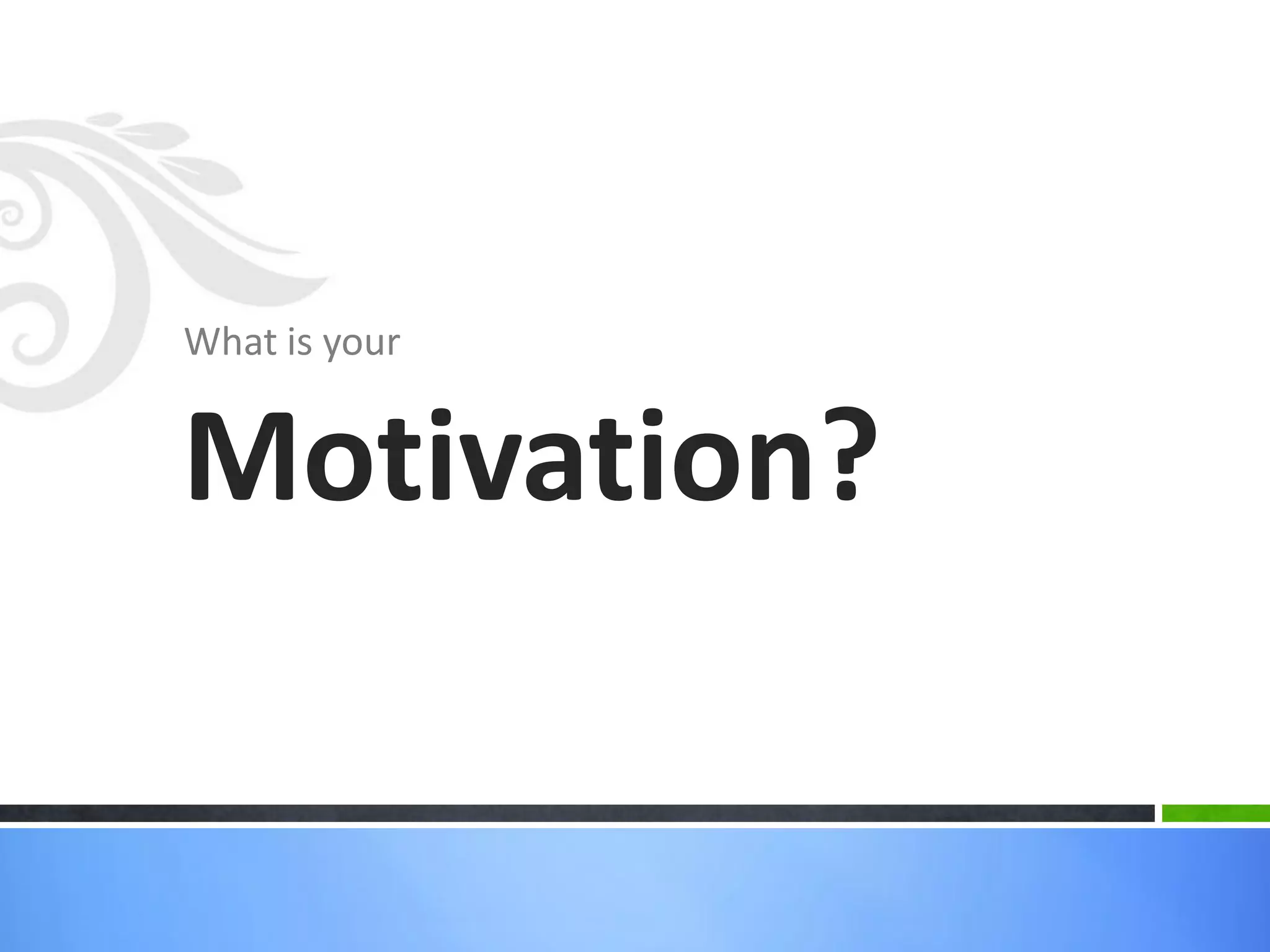 What is your

Motivation?